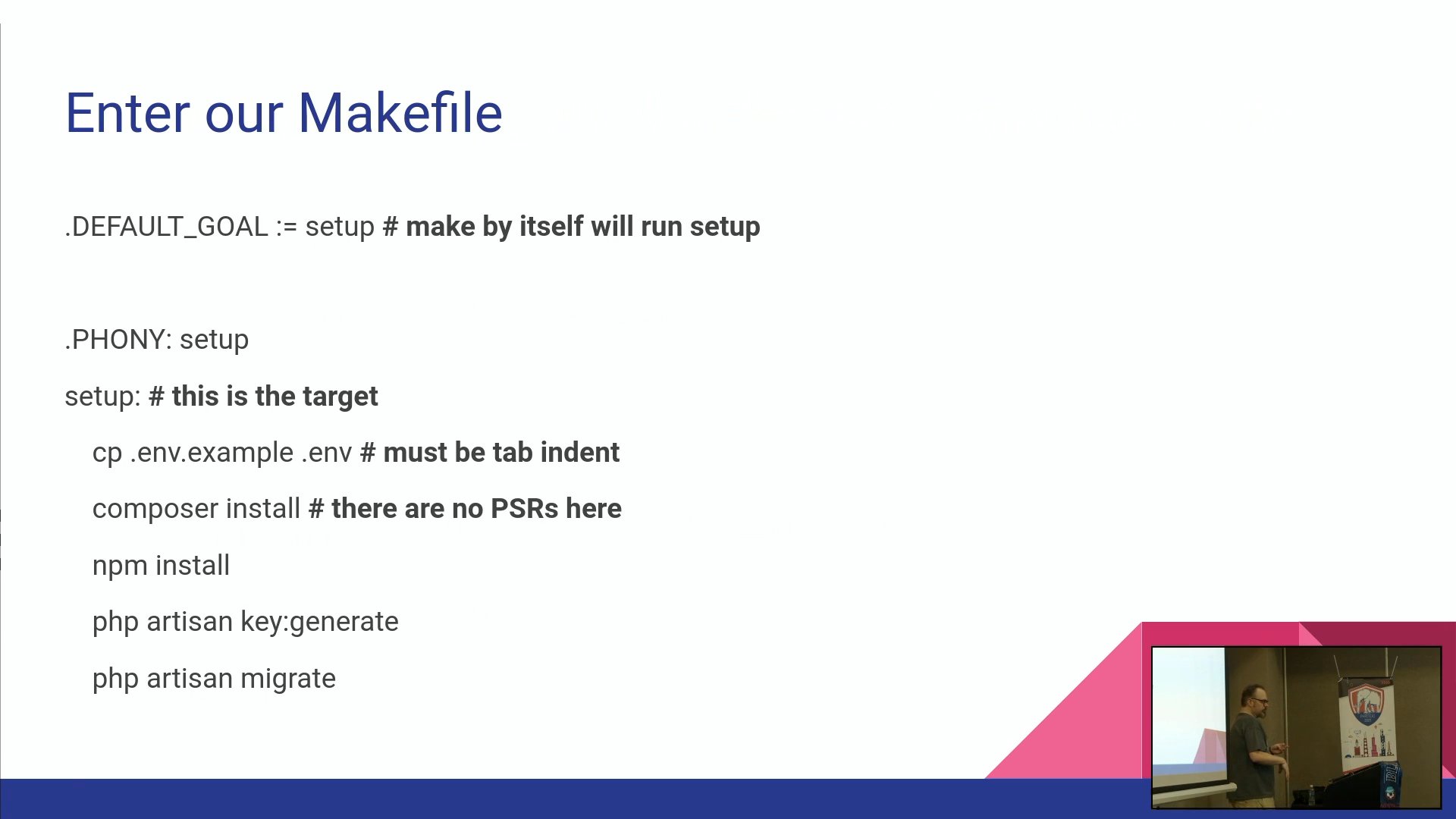 Enter our Makefile

.DEFAULT_GOAL := setup # make by itself will run setup

.PHONY: setup

setup: # this is the target

cp .env.example .env # must be tab indent

composer install # there are no PSRs here

npm install

php artisan key:generate

php artisan migrate